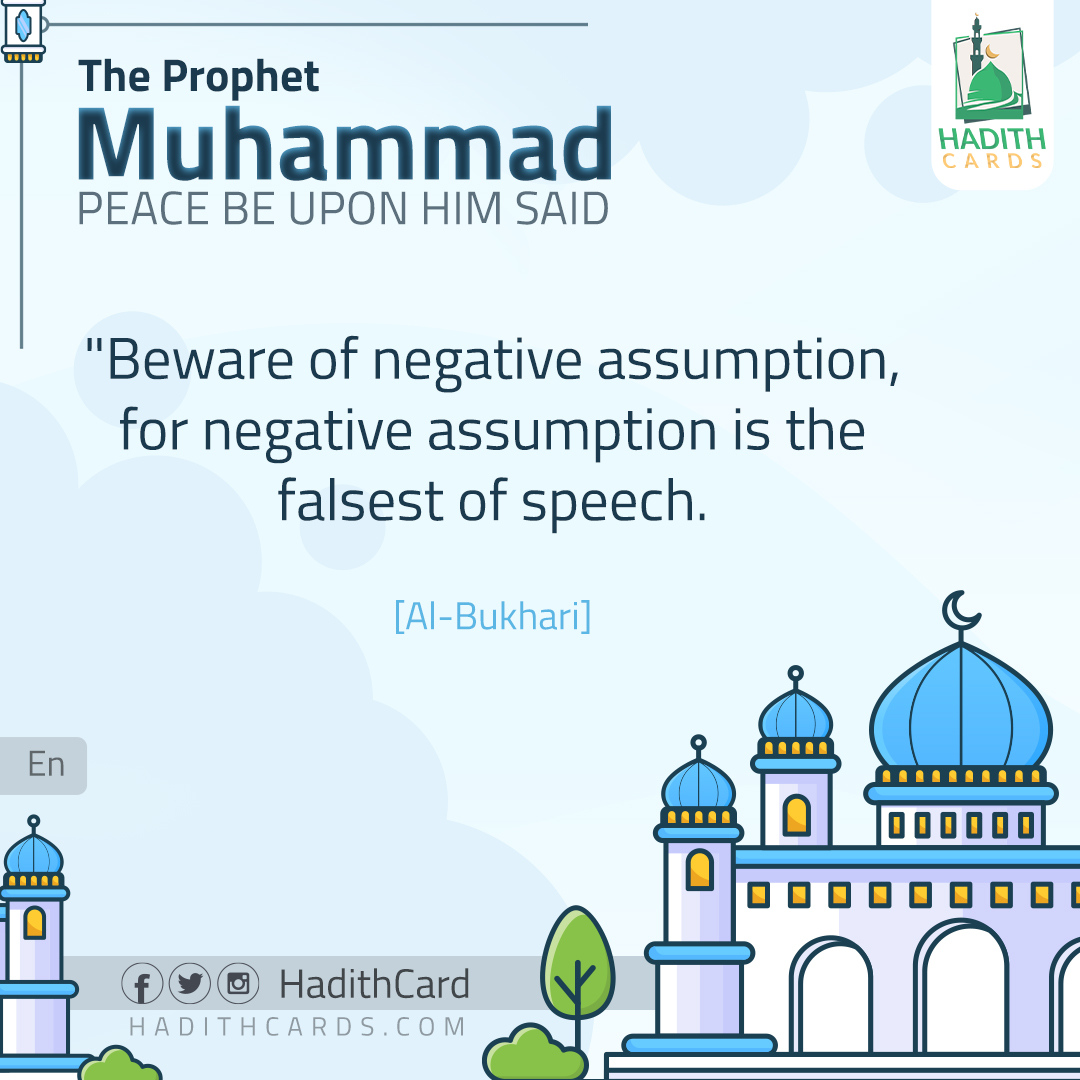 The Prophet
Muhammad
PEACE BE UPON HIM SAID

HADITH
CARDS

"Beware of negative assumption, for negative assumption is the falsest of speech.

[Al-Bukhari]

En

HadithCard
HADITHCARDS.COM